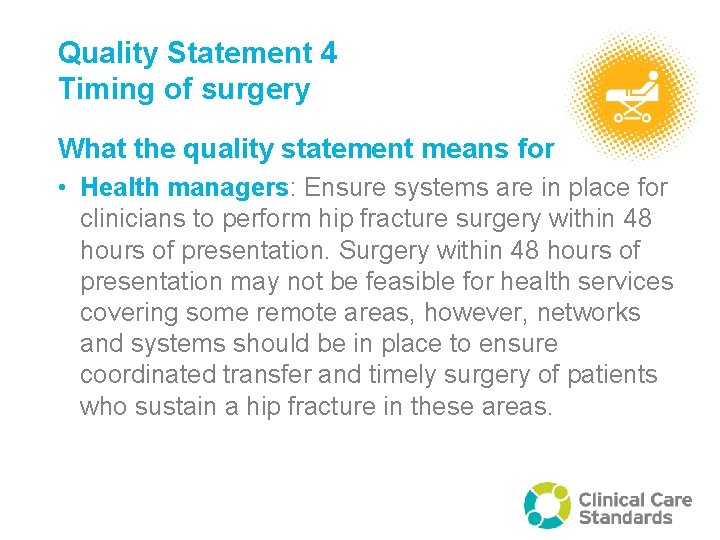 Quality Statement 4
Timing of surgery

What the quality statement means for

• Health managers: Ensure systems are in place for clinicians to perform hip fracture surgery within 48 hours of presentation. Surgery within 48 hours of presentation may not be feasible for health services covering some remote areas, however, networks and systems should be in place to ensure coordinated transfer and timely surgery of patients who sustain a hip fracture in these areas.

Clinical Care Standards